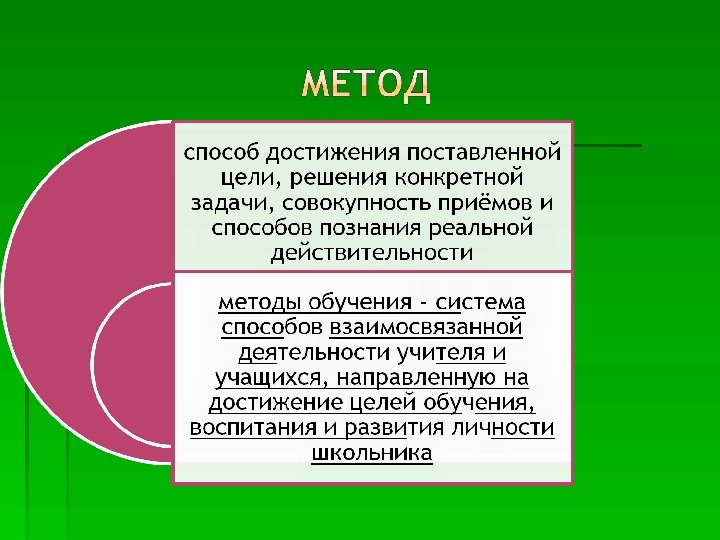 МЕТОД

способ достижения поставленной цели, решения конкретной задачи, совокупность приёмов и способов познания реальной действительности

методы обучения - система способов взаимосвязанной деятельности учителя и учащихся, направленную на достижение целей обучения, воспитания и развития личности школьника